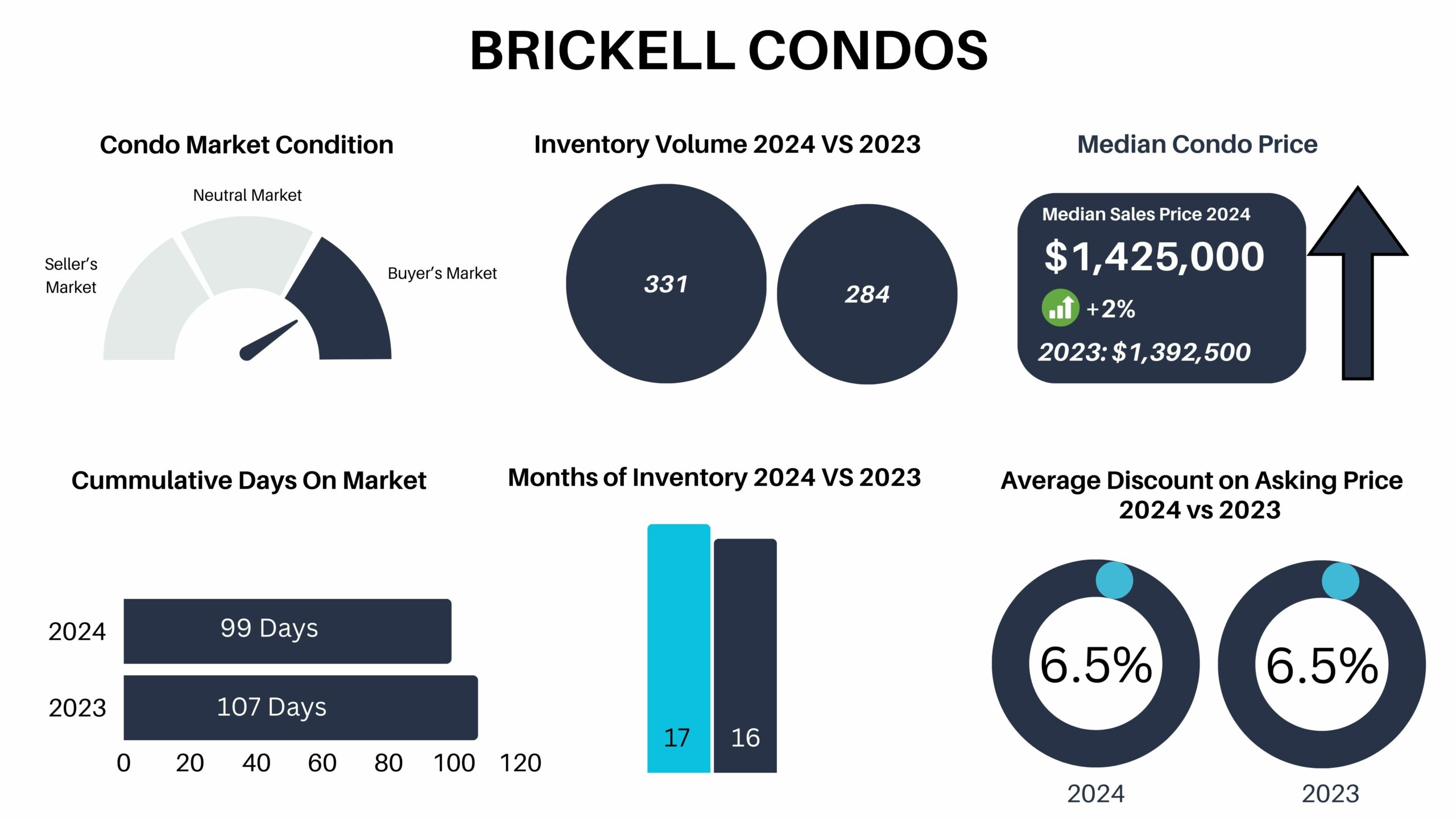 BRICKELL CONDOS

Condo Market Condition

Neutral Market

Seller's Market

Buyer's Market

Inventory Volume 2024 VS 2023

331

284

Median Condo Price

Median Sales Price 2024

$1,425,000

+2%

2023: $1,392,500

Cummulative Days On Market

2024

99 Days

2023

107 Days

0 20 40 60 80 100 120

Months of Inventory 2024 VS 2023

17

16

Average Discount on Asking Price 2024 vs 2023

6.5%

6.5%

2024

2023